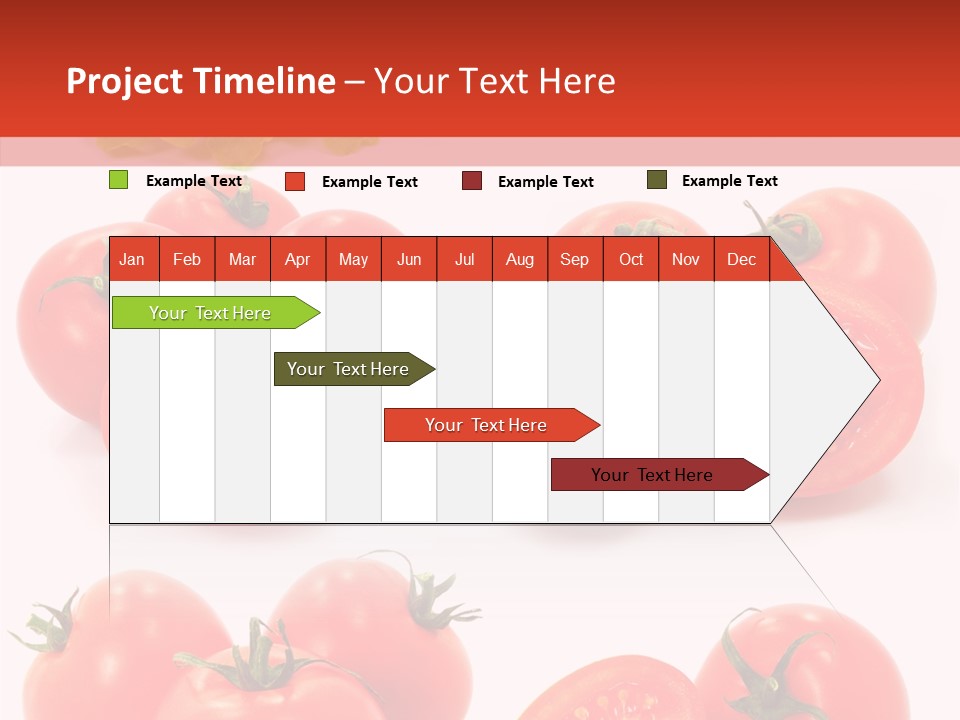 Project Timeline – Your Text Here

Example Text
Example Text
Example Text
Example Text

| Jan | Feb | Mar | Apr | May | Jun | Jul | Aug | Sep | Oct | Nov | Dec |
|---|---|---|---|---|---|---|---|---|---|---|---|

Your Text Here
Your Text Here
Your Text Here
Your Text Here